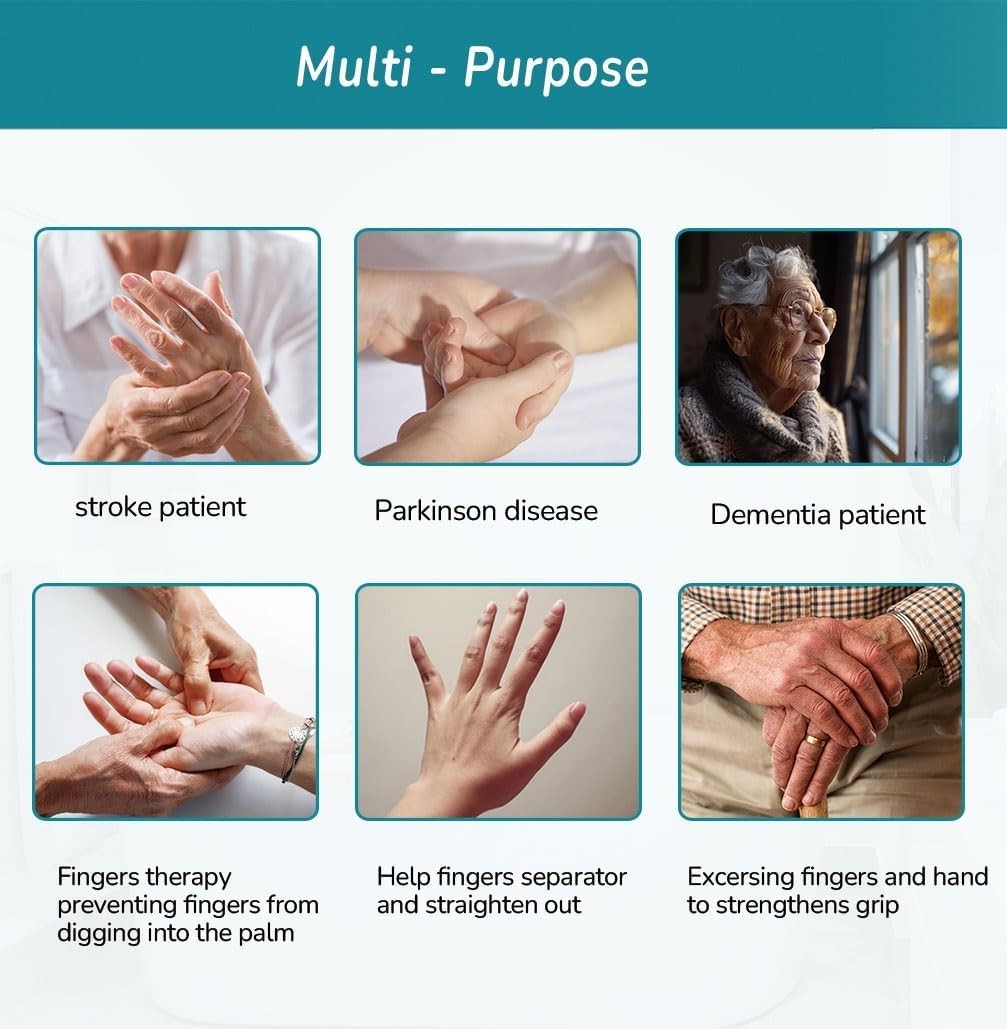 Multi - Purpose

stroke patient

Parkinson disease

Dementia patient

Fingers therapy preventing fingers from digging into the palm

Help fingers separator and straighten out

Excersing fingers and hand to strengthens grip